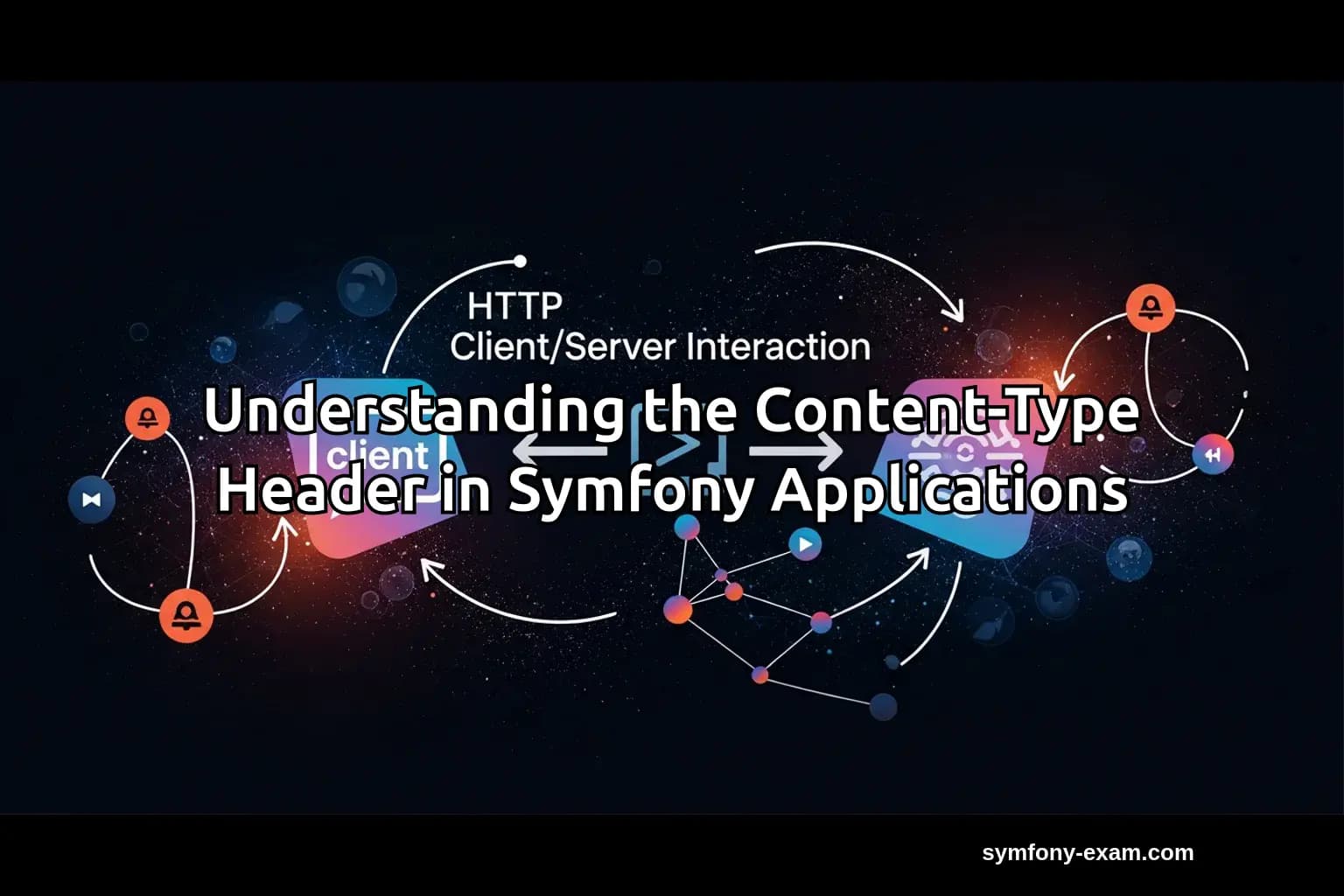 HTTP
Client/Server Interaction

Understanding the Content-Type Header in Symfony Applications

client

symfony-exam.com